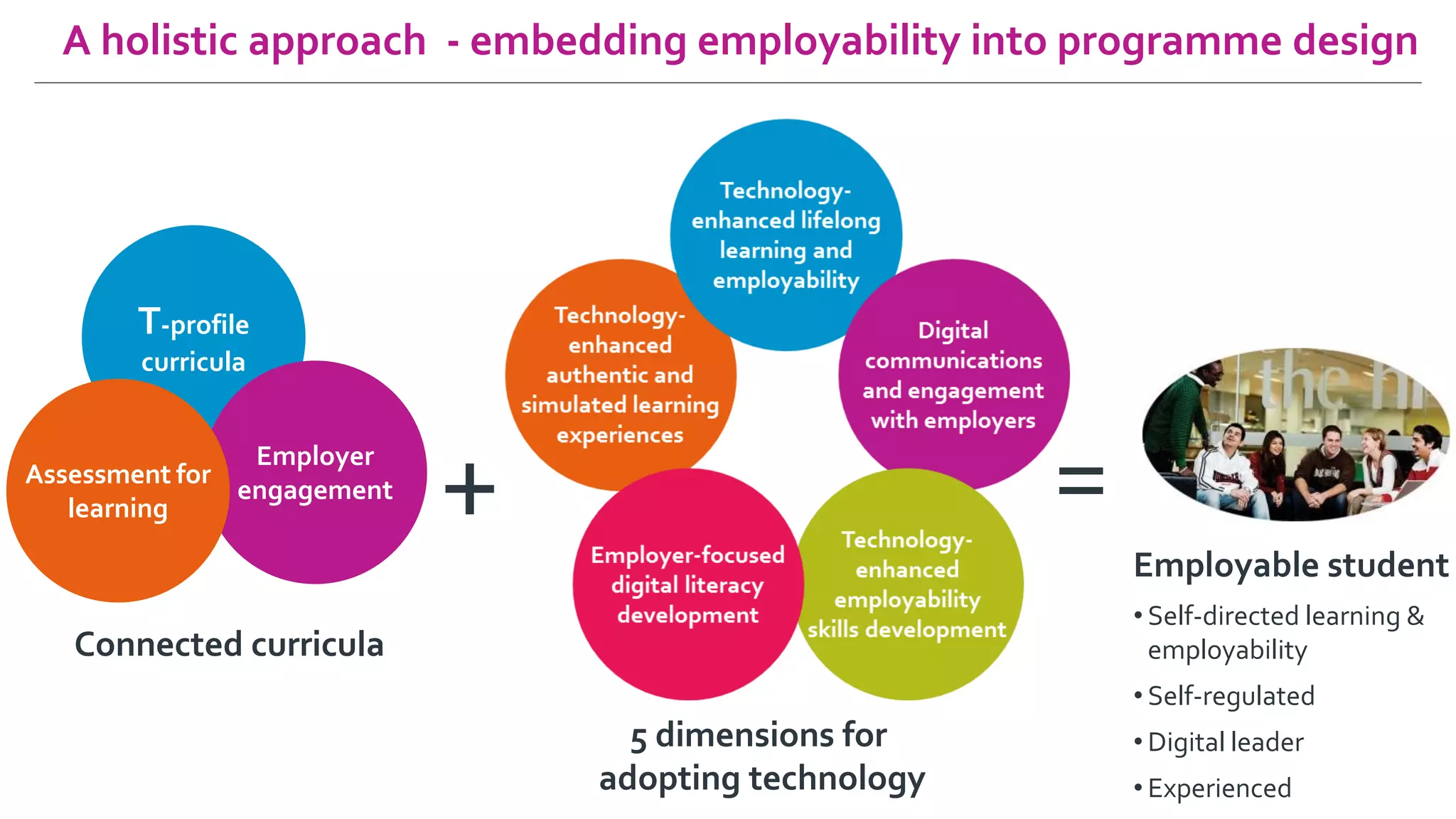 A holistic approach - embedding employability into programme design

T-profile curricula

Assessment for learning

Employer engagement

Connected curricula

+

Technology-enhanced lifelong learning and employability

Technology-enhanced authentic and simulated learning experiences

Digital communications and engagement with employers

Employer-focused digital literacy development

Technology-enhanced employability skills development

5 dimensions for adopting technology

=

the hi

Employable student

• Self-directed learning & employability

• Self-regulated

• Digital leader

• Experienced